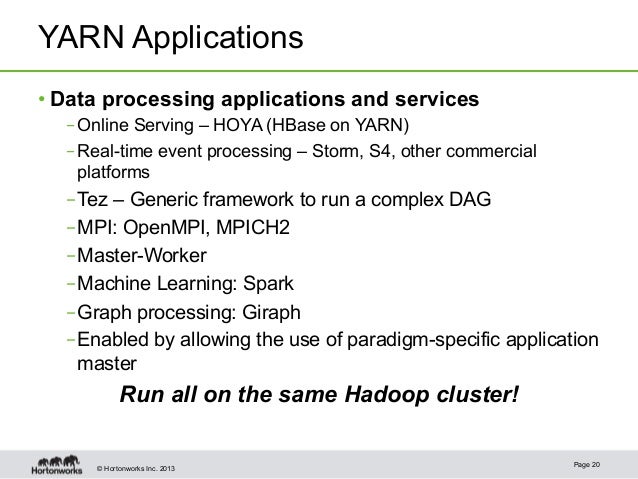 YARN Applications

• Data processing applications and services
– Online Serving – HOYA (HBase on YARN)
– Real-time event processing – Storm, S4, other commercial platforms
– Tez – Generic framework to run a complex DAG
– MPI: OpenMPI, MPICH2
– Master-Worker
– Machine Learning: Spark
– Graph processing: Giraph
– Enabled by allowing the use of paradigm-specific application master

Run all on the same Hadoop cluster!

Hortonworks © Hortonworks Inc. 2013 Page 20